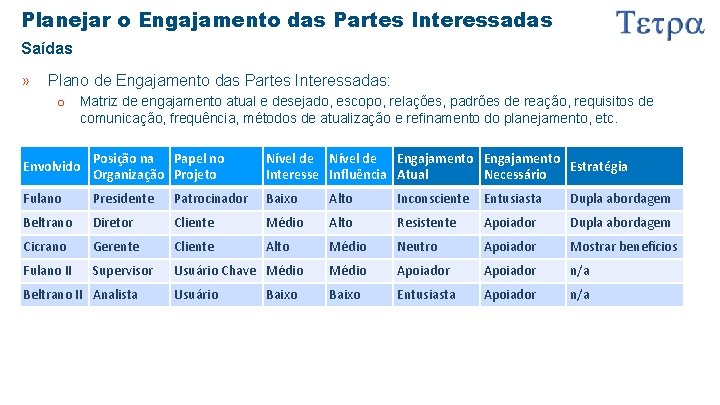 Planejar o Engajamento das Partes Interessadas
Τετρα
Saídas

» Plano de Engajamento das Partes Interessadas:
o Matriz de engajamento atual e desejado, escopo, relações, padrões de reação, requisitos de comunicação, frequência, métodos de atualização e refinamento do planejamento, etc.

| Envolvido | Posição na Organização | Papel no Projeto | Nível de Interesse | Nível de Influência | Engajamento Atual | Engajamento Necessário | Estratégia |
|---|---|---|---|---|---|---|---|
| Fulano | Presidente | Patrocinador | Baixo | Alto | Inconsciente | Entusiasta | Dupla abordagem |
| Beltrano | Diretor | Cliente | Médio | Alto | Resistente | Apoiador | Dupla abordagem |
| Cicrano | Gerente | Cliente | Alto | Médio | Neutro | Apoiador | Mostrar benefícios |
| Fulano II | Supervisor | Usuário Chave | Médio | Médio | Apoiador | Apoiador | n/a |
| Beltrano II | Analista | Usuário | Baixo | Baixo | Entusiasta | Apoiador | n/a |